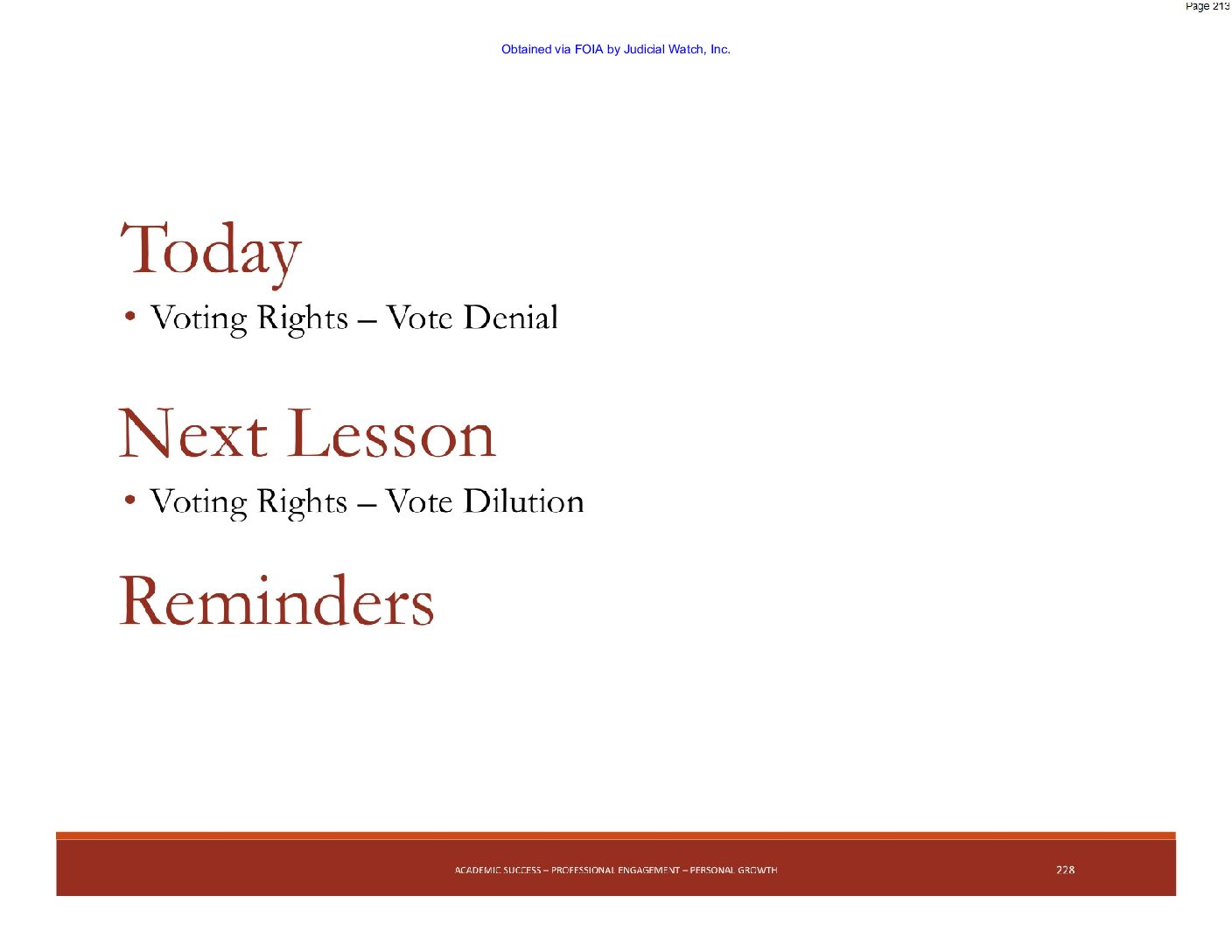 Page 213

Obtained via FOIA by Judicial Watch, Inc.

Today

• Voting Rights – Vote Denial

Next Lesson

• Voting Rights – Vote Dilution

Reminders

ACADEMIC SUCCESS – PROFESSIONAL ENGAGEMENT – PERSONAL GROWTH

228